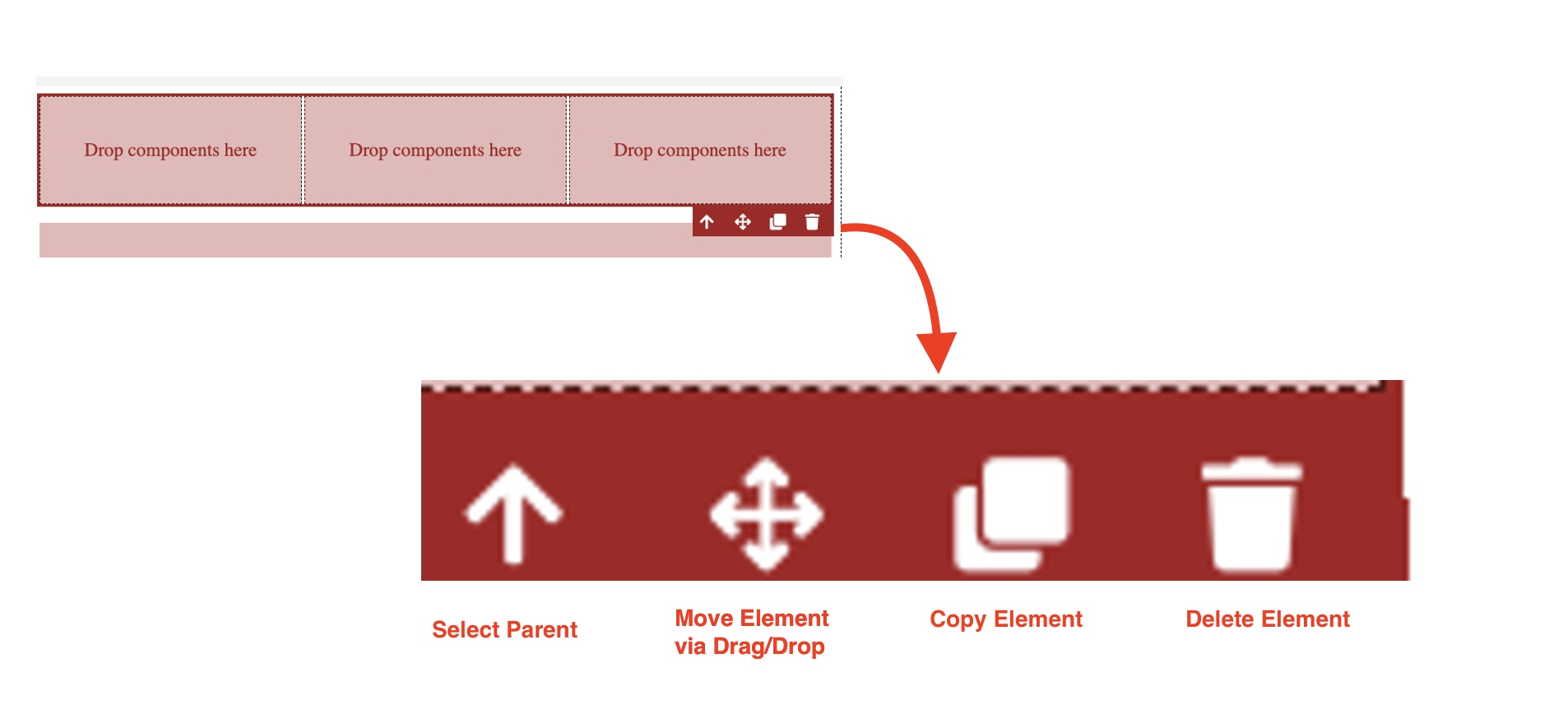 Drop components here

Drop components here

Drop components here

Select Parent

Move Element via Drag/Drop

Copy Element

Delete Element